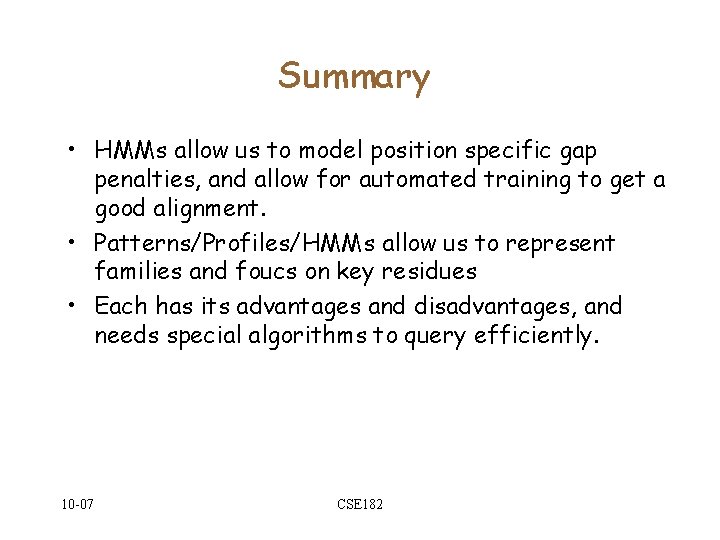 Summary

• HMMs allow us to model position specific gap penalties, and allow for automated training to get a good alignment.
• Patterns/Profiles/HMMs allow us to represent families and foucs on key residues
• Each has its advantages and disadvantages, and needs special algorithms to query efficiently.

10-07

CSE182